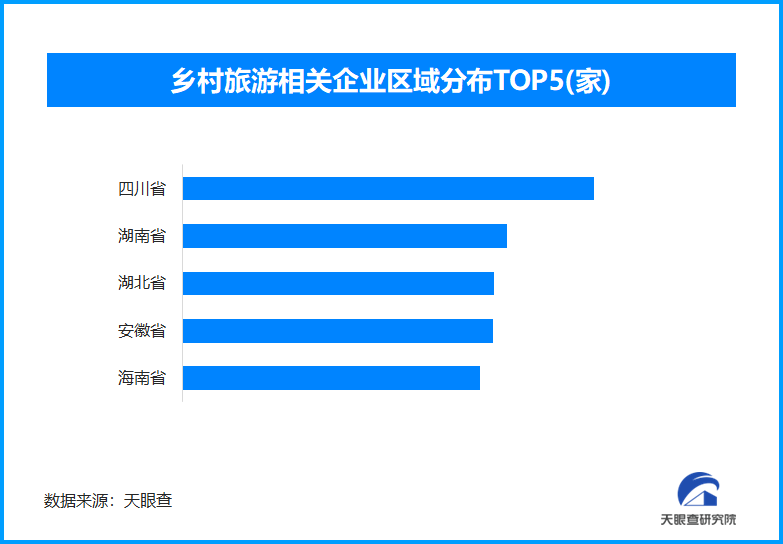 乡村旅游相关企业区域分布TOP5(家)

四川省
湖南省
湖北省
安徽省
海南省

数据来源：天眼查

天眼查研究院